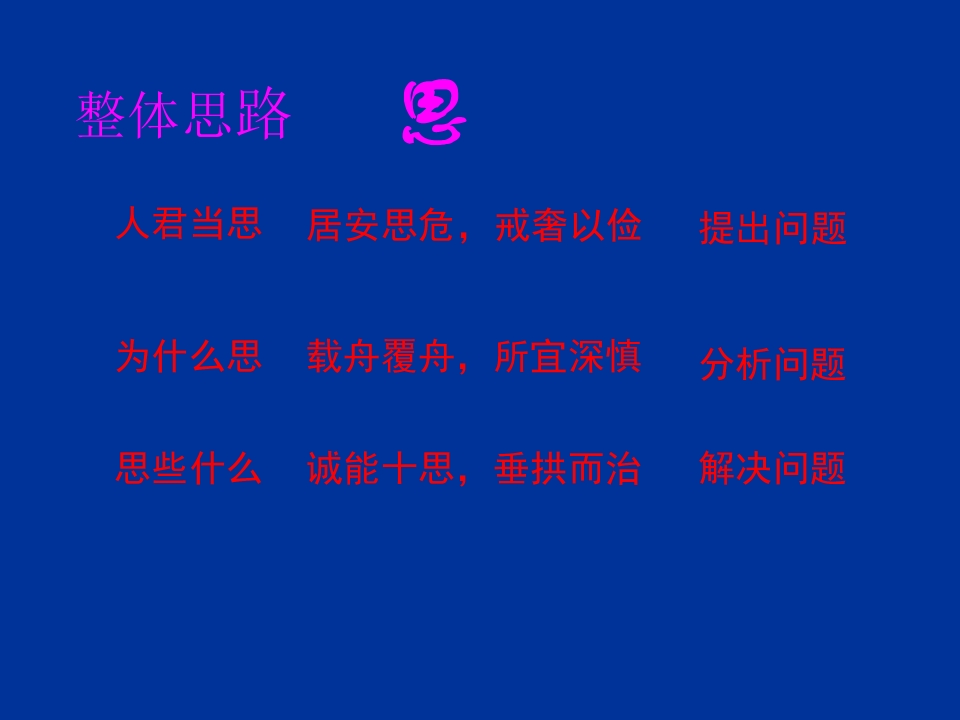 整体思路 思

人君当思 居安思危，戒奢以俭 提出问题

为什么思 载舟覆舟，所宜深慎 分析问题

思些什么 诚能十思，垂拱而治 解决问题